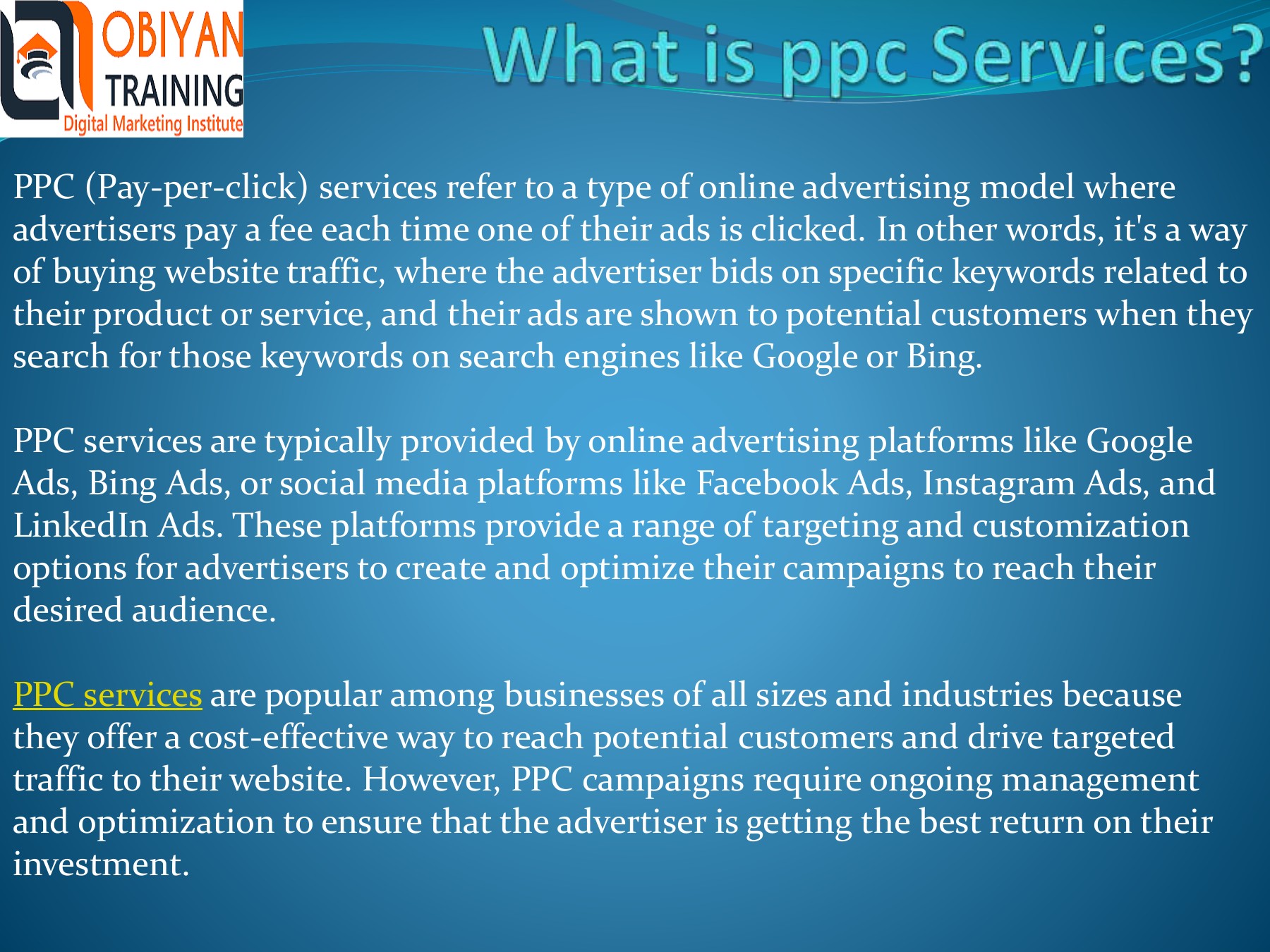 OBIYAN TRAINING
Digital Marketing Institute

What is ppc Services?

PPC (Pay-per-click) services refer to a type of online advertising model where advertisers pay a fee each time one of their ads is clicked. In other words, it's a way of buying website traffic, where the advertiser bids on specific keywords related to their product or service, and their ads are shown to potential customers when they search for those keywords on search engines like Google or Bing.

PPC services are typically provided by online advertising platforms like Google Ads, Bing Ads, or social media platforms like Facebook Ads, Instagram Ads, and LinkedIn Ads. These platforms provide a range of targeting and customization options for advertisers to create and optimize their campaigns to reach their desired audience.

PPC services are popular among businesses of all sizes and industries because they offer a cost-effective way to reach potential customers and drive targeted traffic to their website. However, PPC campaigns require ongoing management and optimization to ensure that the advertiser is getting the best return on their investment.